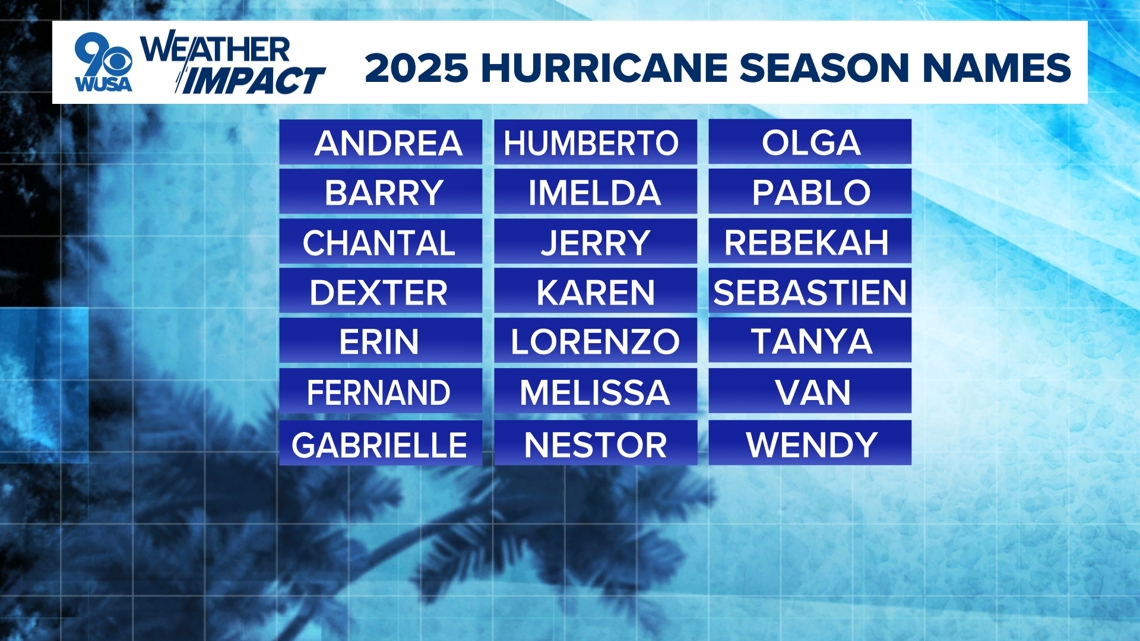 9 WUSA WEATHER IMPACT

2025 HURRICANE SEASON NAMES

ANDREA
BARRY
CHANTAL
DEXTER
ERIN
FERNAND
GABRIELLE

HUMBERTO
IMELDA
JERRY
KAREN
LORENZO
MELISSA
NESTOR

OLGA
PABLO
REBEKAH
SEBASTIEN
TANYA
VAN
WENDY